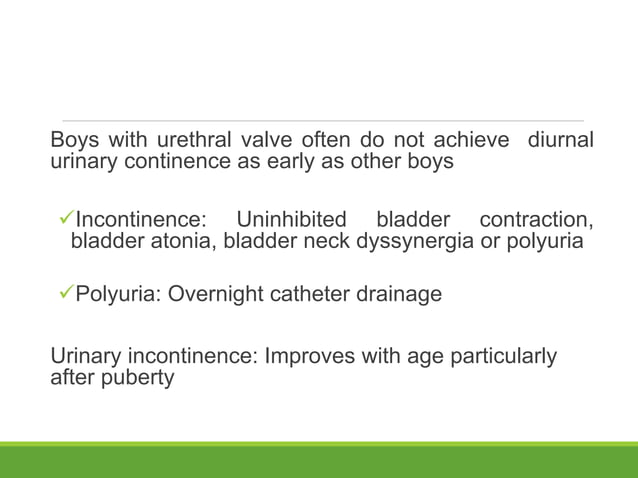 Boys with urethral valve often do not achieve diurnal urinary continence as early as other boys

✓Incontinence: Uninhibited bladder contraction, bladder atonia, bladder neck dyssynergia or polyuria

✓Polyuria: Overnight catheter drainage

Urinary incontinence: Improves with age particularly after puberty